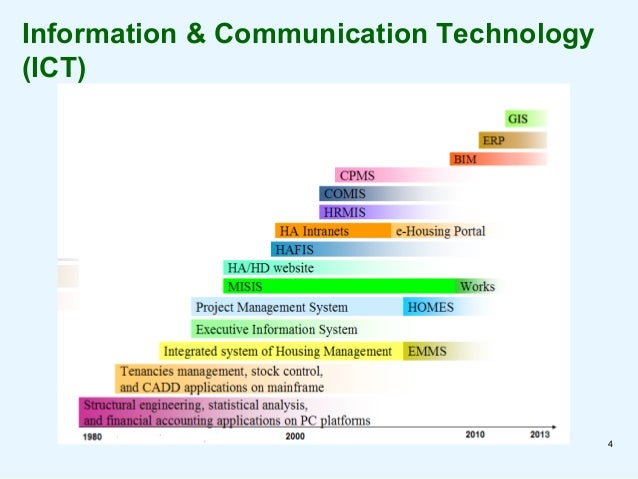 Information & Communication Technology (ICT)

GIS

ERP

BIM

CPMS

COMIS

HRMIS

HA Intranets e-Housing Portal

HAFIS

HA/HD website

MISIS Works

Project Management System HOMES

Executive Information System

Integrated system of Housing Management EMMS

Tenancies management, stock control, and CADD applications on mainframe

Structural engineering, statistical analysis, and financial accounting applications on PC platforms

1980 2000 2010 2013

4